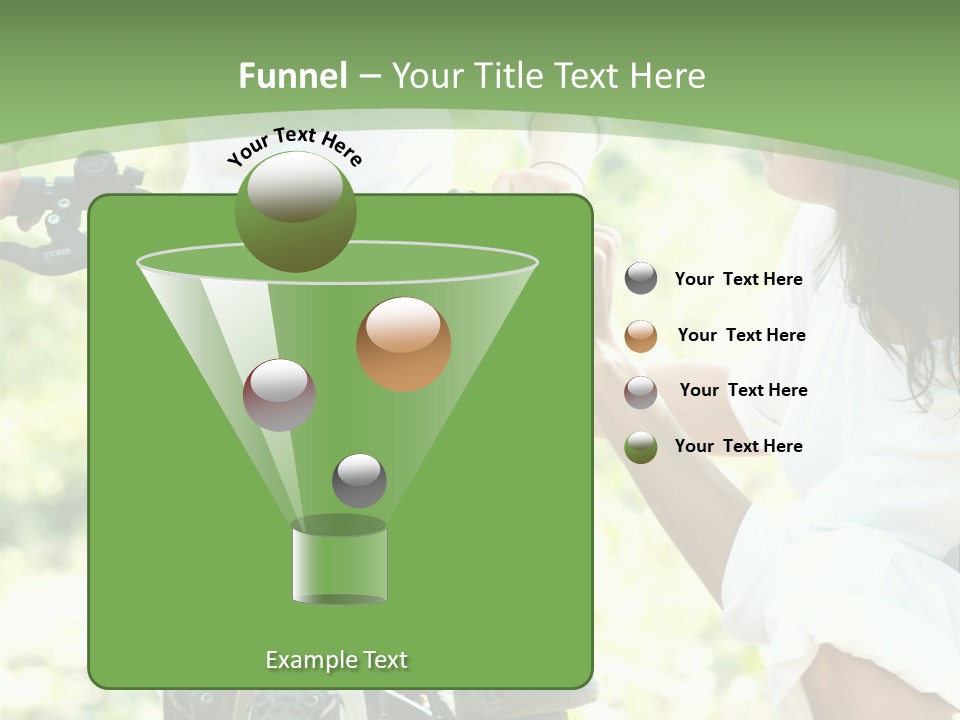 Funnel – Your Title Text Here

Your Text Here

Your Text Here

Your Text Here

Your Text Here

Your Text Here

Example Text